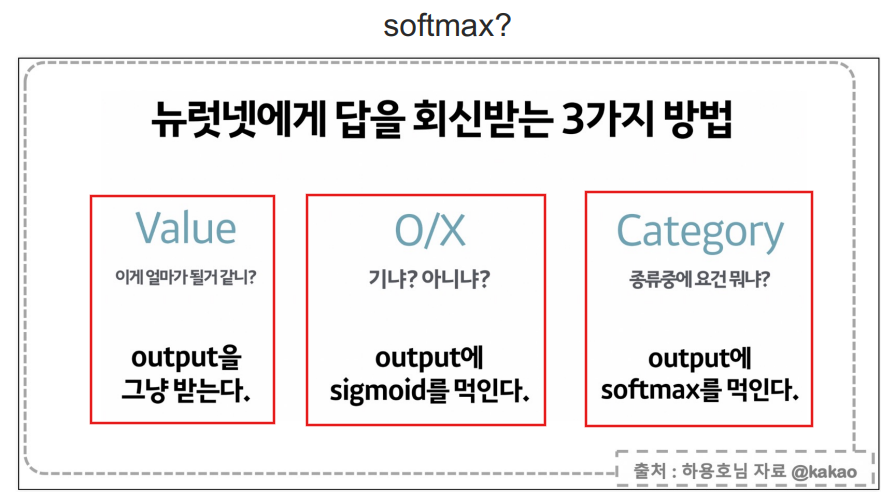 softmax?

뉴럿넷에게 답을 회신받는 3가지 방법

Value

이게 얼마가 될거 같니?

output을 그냥 받는다.

O/X

기냐? 아니냐?

output에 sigmoid를 먹인다.

Category

종류중에 요건 뭐냐?

output에 softmax를 먹인다.

출처 : 하용호님 자료 @kakao